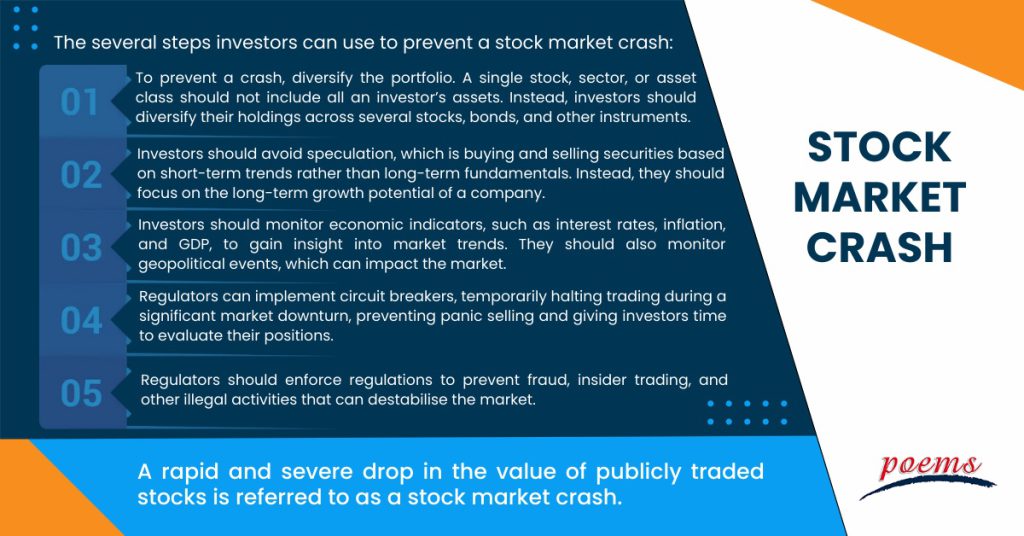 The several steps investors can use to prevent a stock market crash:

01

To prevent a crash, diversify the portfolio. A single stock, sector, or asset class should not include all an investor's assets. Instead, investors should diversify their holdings across several stocks, bonds, and other instruments.

02

Investors should avoid speculation, which is buying and selling securities based on short-term trends rather than long-term fundamentals. Instead, they should focus on the long-term growth potential of a company.

03

Investors should monitor economic indicators, such as interest rates, inflation, and GDP, to gain insight into market trends. They should also monitor geopolitical events, which can impact the market.

04

Regulators can implement circuit breakers, temporarily halting trading during a significant market downturn, preventing panic selling and giving investors time to evaluate their positions.

05

Regulators should enforce regulations to prevent fraud, insider trading, and other illegal activities that can destabilise the market.

STOCK MARKET CRASH

A rapid and severe drop in the value of publicly traded stocks is referred to as a stock market crash.

poems